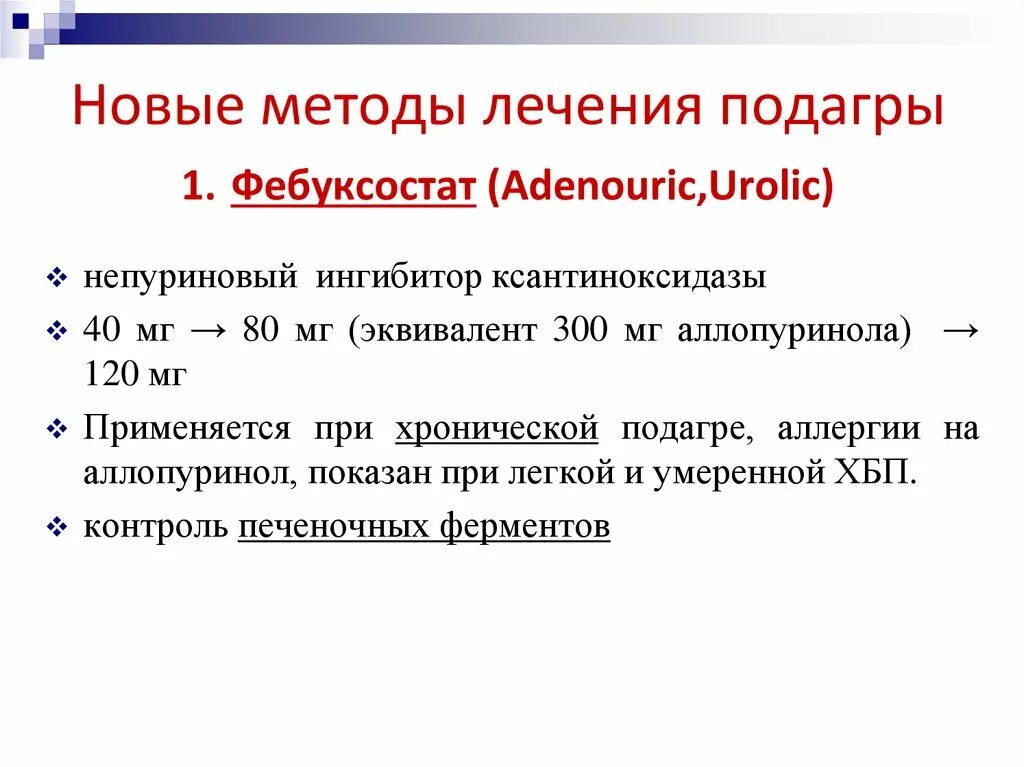 Новые методы лечения подагры

1. Фебуксостат (Adenouric,Urolic)

❖ непуриновый ингибитор ксантиноксидазы

❖ 40 мг → 80 мг (эквивалент 300 мг аллопуринола) → 120 мг

❖ Применяется при хронической подагре, аллергии на аллопуринол, показан при легкой и умеренной ХБП.

❖ контроль печеночных ферментов